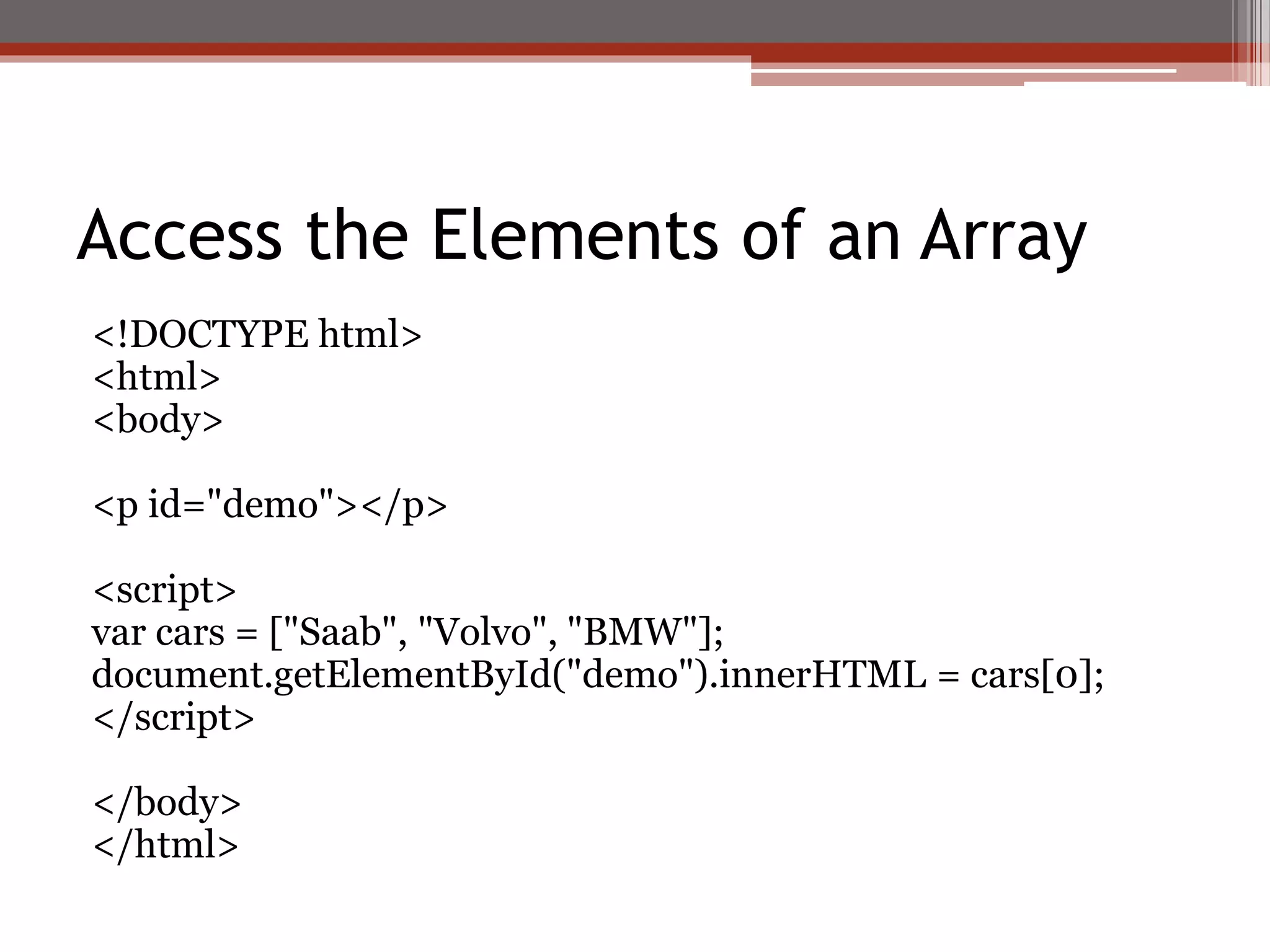 Access the Elements of an Array

<!DOCTYPE html>
<html>
<body>

<p id="demo"></p>

<script>
var cars = ["Saab", "Volvo", "BMW"];
document.getElementById("demo").innerHTML = cars[0];
</script>

</body>
</html>